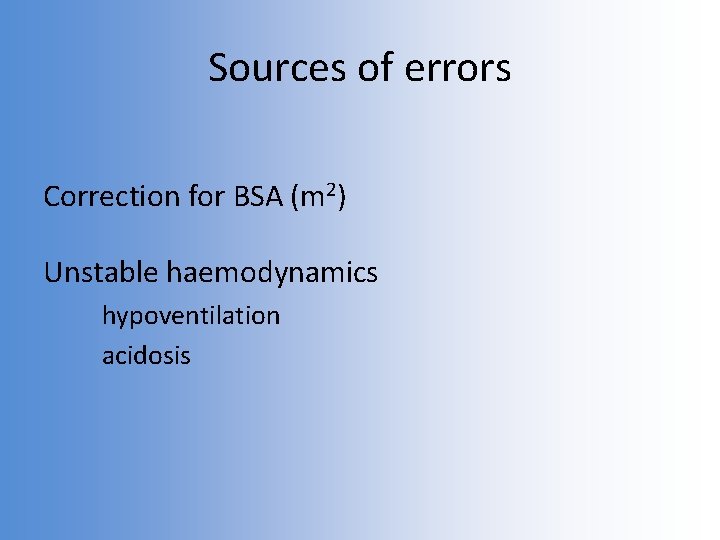 Sources of errors

Correction for BSA ($m^2$)

Unstable haemodynamics

hypoventilation

acidosis